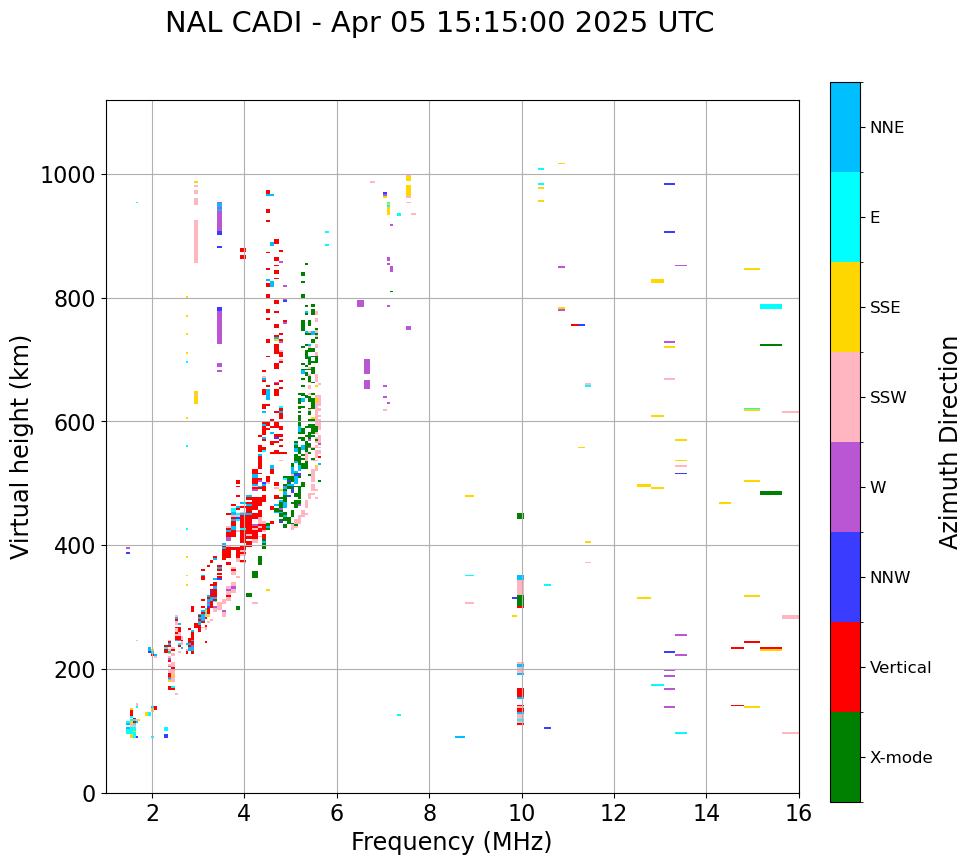 NAL CADI - Apr 05 15:15:00 2025 UTC

Virtual height (km)

1000
800
600
400
200
0

2
4
6
8
10
12
14
16

Frequency (MHz)

NNE
E
SSE
SSW
W
NNW
Vertical
X-mode

Azimuth Direction